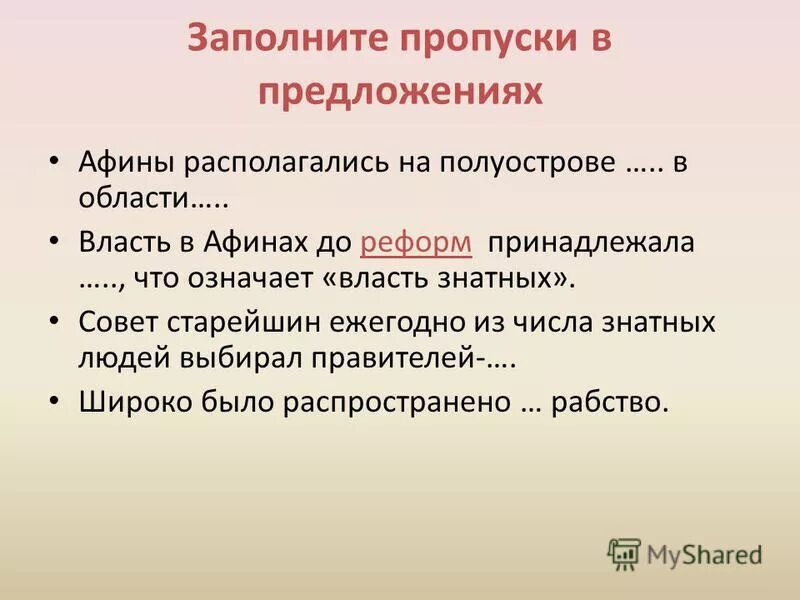 Заполните пропуски в предложениях

• Афины располагались на полуострове ….. в области…..
• Власть в Афинах до реформ принадлежала ….., что означает «власть знатных».
• Совет старейшин ежегодно из числа знатных людей выбирал правителей-….
• Широко было распространено … рабство.

MyShared